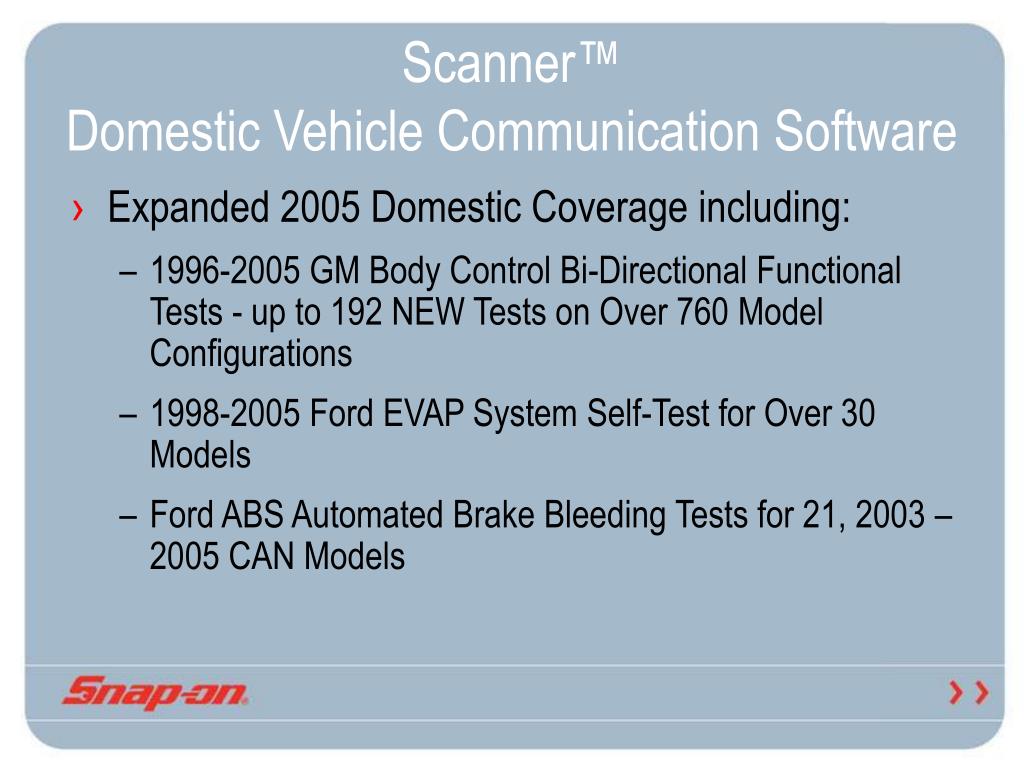 Scanner™
Domestic Vehicle Communication Software

› Expanded 2005 Domestic Coverage including:

– 1996-2005 GM Body Control Bi-Directional Functional Tests - up to 192 NEW Tests on Over 760 Model Configurations

– 1998-2005 Ford EVAP System Self-Test for Over 30 Models

– Ford ABS Automated Brake Bleeding Tests for 21, 2003 – 2005 CAN Models

Snap-on.

››